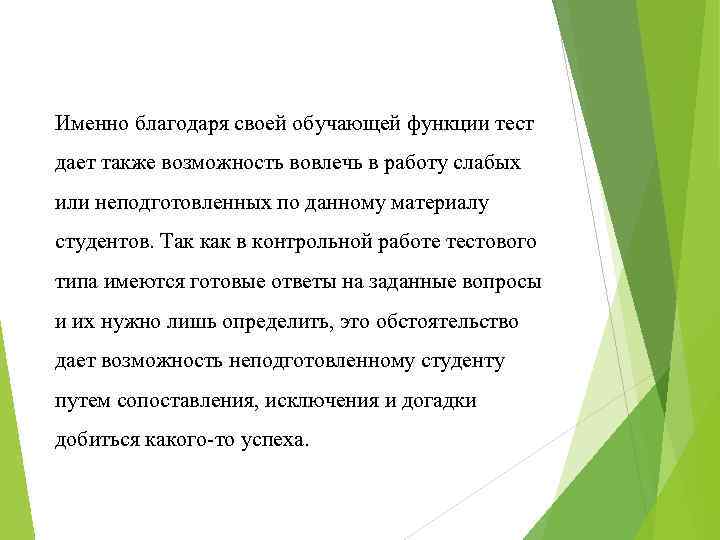 Именно благодаря своей обучающей функции тест дает также возможность вовлечь в работу слабых или неподготовленных по данному материалу студентов. Так как в контрольной работе тестового типа имеются готовые ответы на заданные вопросы и их нужно лишь определить, это обстоятельство дает возможность неподготовленному студенту путем сопоставления, исключения и догадки добиться какого-то успеха.